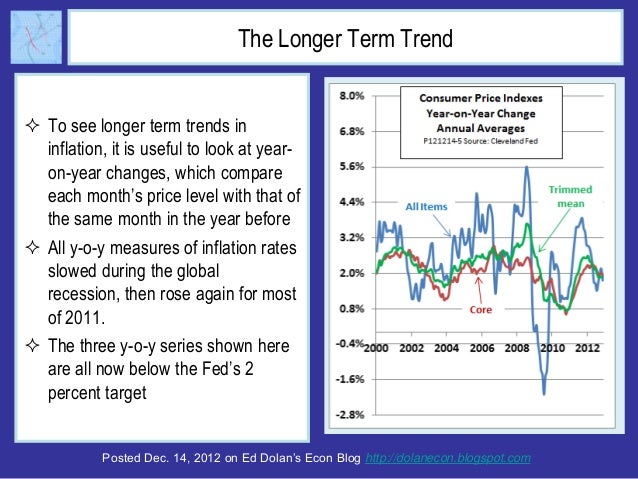 The Longer Term Trend

✧ To see longer term trends in inflation, it is useful to look at year-on-year changes, which compare each month's price level with that of the same month in the year before

✧ All y-o-y measures of inflation rates slowed during the global recession, then rose again for most of 2011.

✧ The three y-o-y series shown here are all now below the Fed's 2 percent target

Consumer Price Indexes
Year-on-Year Change
Annual Averages
P121214-5 Source: Cleveland Fed

8.0%
6.8%
5.6%
4.4%
3.2%
2.0%
0.8%
-0.4%
-1.6%
-2.8%

2000 2002 2004 2006 2008 2010 2012

All Items
Trimmed mean
Core

Posted Dec. 14, 2012 on Ed Dolan's Econ Blog http://dolanecon.blogspot.com